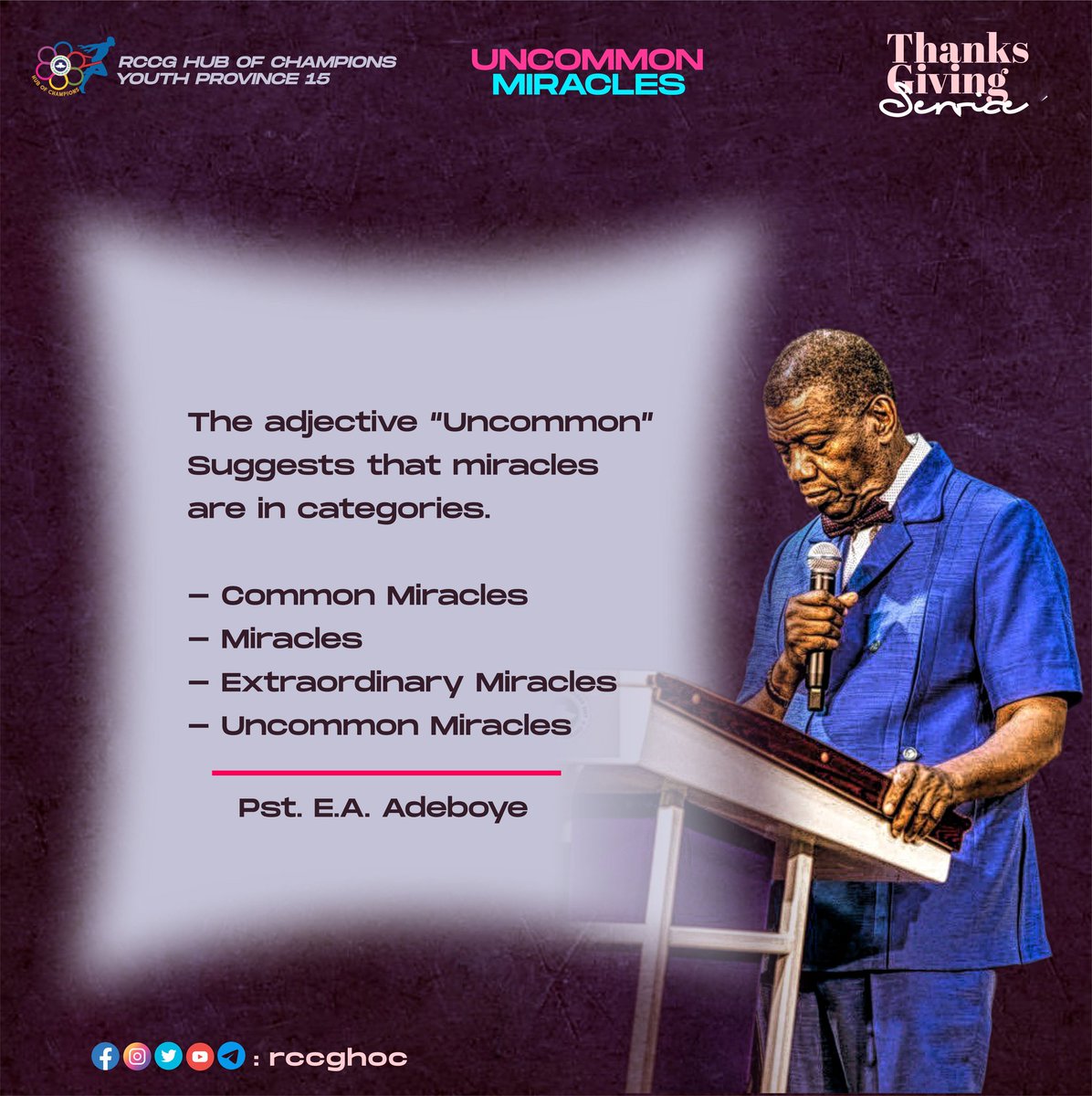 HUB OF CHAMPIONS

RCCG HUB OF CHAMPIONS
YOUTH PROVINCE 15

UNCOMMON
MIRACLES

Thanks
Giving
Service

The adjective "Uncommon" Suggests that miracles are in categories.

– Common Miracles
– Miracles
– Extraordinary Miracles
– Uncommon Miracles

Pst. E.A. Adeboye

: rccghoc